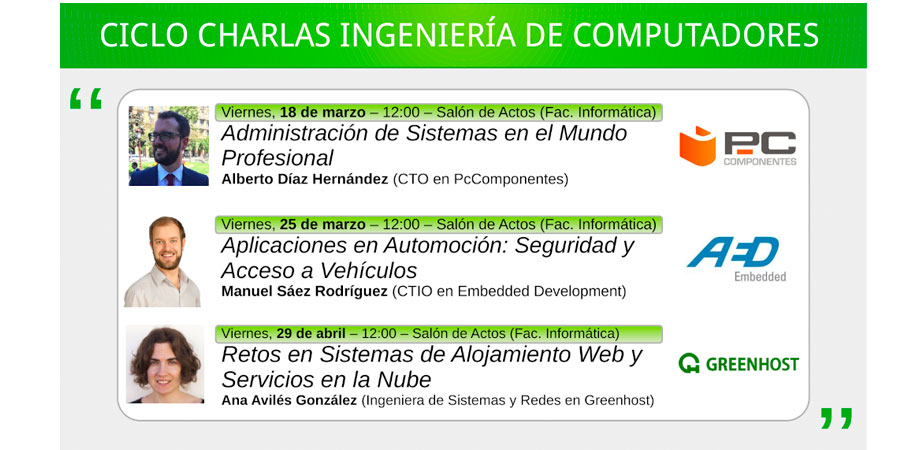 CICLO CHARLAS INGENIERÍA DE COMPUTADORES

“

Viernes, 18 de marzo – 12:00 – Salón de Actos (Fac. Informática)
Administración de Sistemas en el Mundo Profesional
Alberto Díaz Hernández (CTO en PcComponentes)

PC COMPONENTES

Viernes, 25 de marzo – 12:00 – Salón de Actos (Fac. Informática)
Aplicaciones en Automoción: Seguridad y Acceso a Vehículos
Manuel Sáez Rodríguez (CTIO en Embedded Development)

AED Embedded

Viernes, 29 de abril – 12:00 – Salón de Actos (Fac. Informática)
Retos en Sistemas de Alojamiento Web y Servicios en la Nube
Ana Avilés González (Ingeniera de Sistemas y Redes en Greenhost)

GREENHOST

”